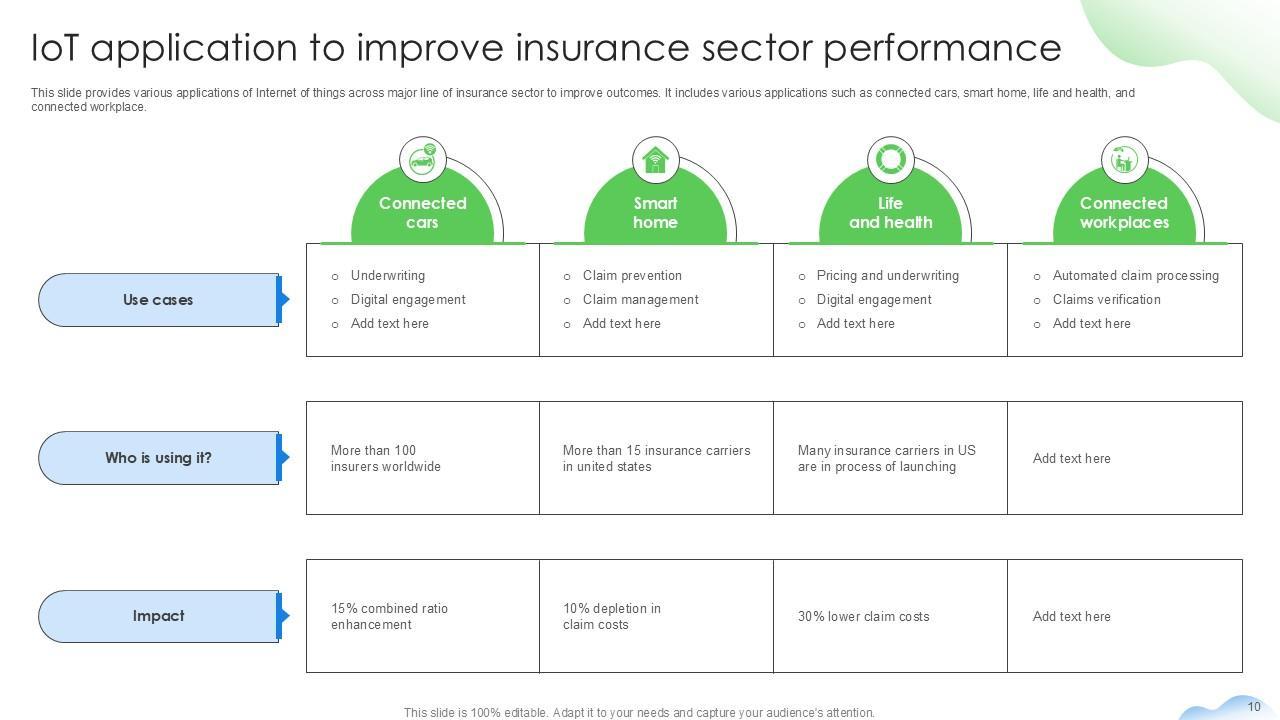 IoT application to improve insurance sector performance

This slide provides various applications of Internet of things across major line of insurance sector to improve outcomes. It includes various applications such as connected cars, smart home, life and health, and connected workplace.

| | Connected cars | Smart home | Life and health | Connected workplaces |
|---|---|---|---|---|
| Use cases | ○ Underwriting ○ Digital engagement ○ Add text here | ○ Claim prevention ○ Claim management ○ Add text here | ○ Pricing and underwriting ○ Digital engagement ○ Add text here | ○ Automated claim processing ○ Claims verification ○ Add text here |
| Who is using it? | More than 100 insurers worldwide | More than 15 insurance carriers in united states | Many insurance carriers in US are in process of launching | Add text here |
| Impact | 15% combined ratio enhancement | 10% depletion in claim costs | 30% lower claim costs | Add text here |

This slide is 100% editable. Adapt it to your needs and capture your audience's attention.

10